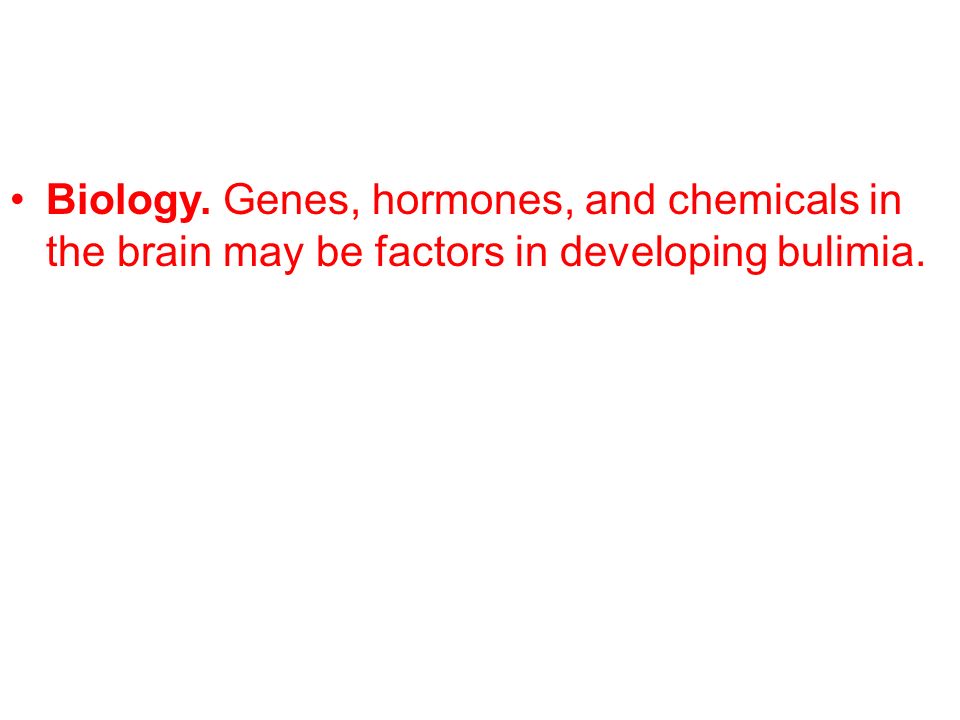 • Biology. Genes, hormones, and chemicals in the brain may be factors in developing bulimia.